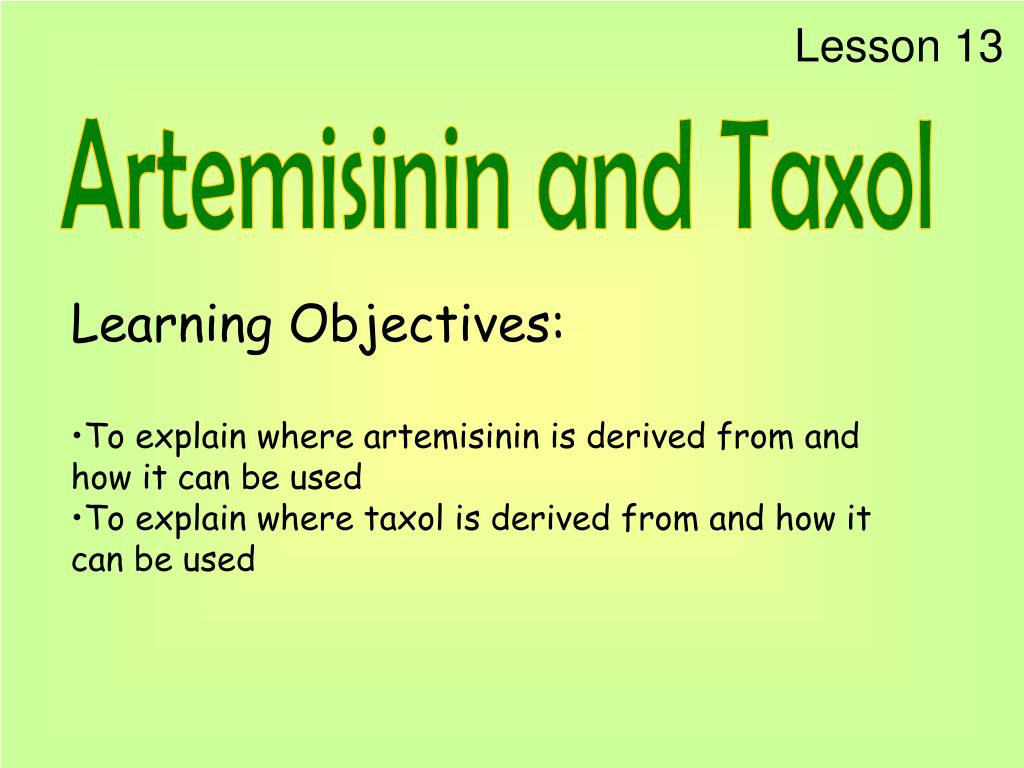 Lesson 13

Artemisinin and Taxol

Learning Objectives:

•To explain where artemisinin is derived from and how it can be used
•To explain where taxol is derived from and how it can be used